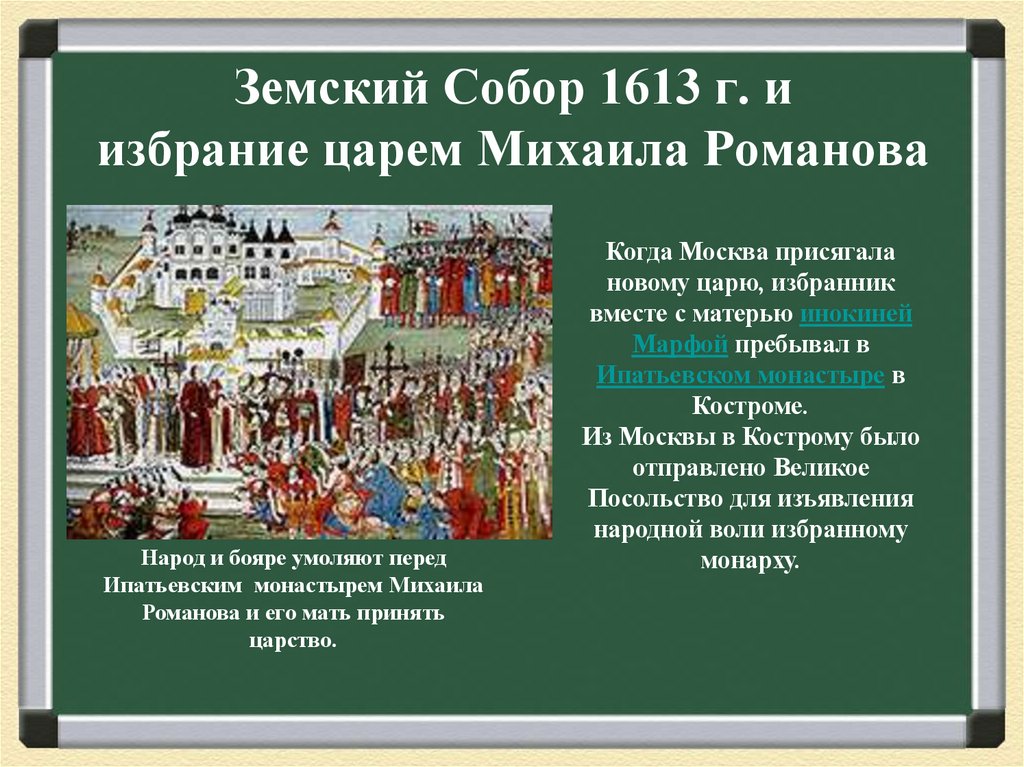 Земский Собор 1613 г. и избрание царем Михаила Романова

Когда Москва присягала новому царю, избранник вместе с матерью инокиней Марфой пребывал в Ипатьевском монастыре в Костроме.
Из Москвы в Кострому было отправлено Великое Посольство для изъявления народной воли избранному монарху.

Народ и бояре умоляют перед Ипатьевским монастырем Михаила Романова и его мать принять царство.